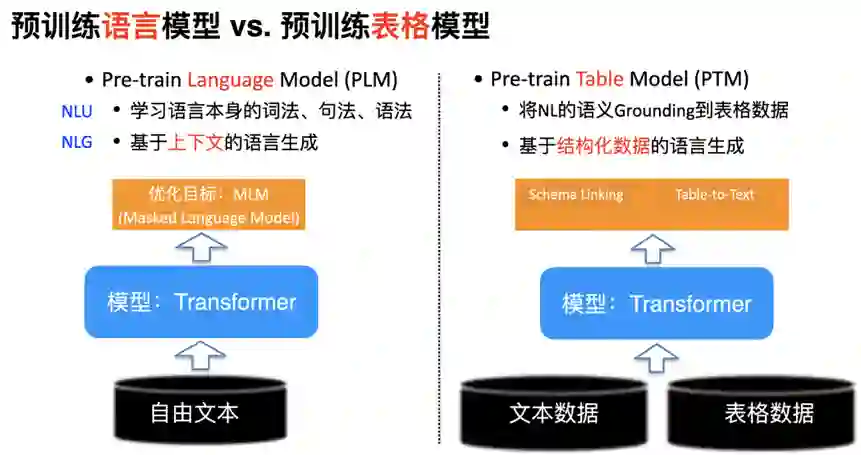 预训练语言模型 vs. 预训练表格模型

• Pre-train Language Model (PLM)

NLU • 学习语言本身的词法、句法、语法

NLG • 基于上下文的语言生成

优化目标：MLM (Masked Language Model)

模型：Transformer

自由文本

• Pre-train Table Model (PTM)

• 将NL的语义Grounding到表格数据

• 基于结构化数据的语言生成

Schema Linking

Table-to-Text

模型：Transformer

文本数据

表格数据